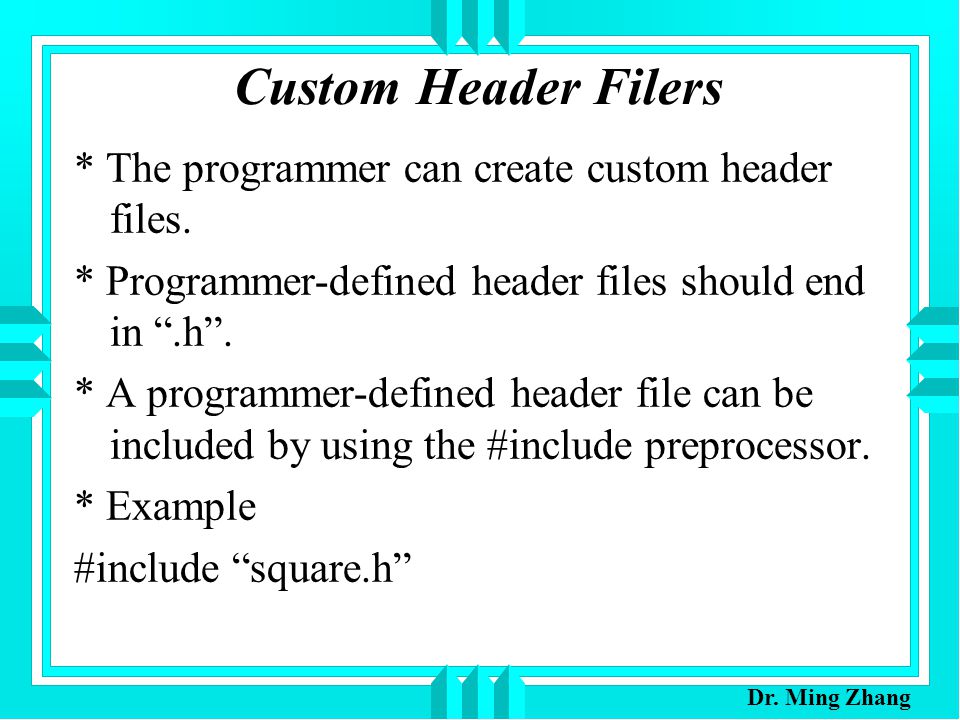 Custom Header Filers

* The programmer can create custom header files.

* Programmer-defined header files should end in “.h”.

* A programmer-defined header file can be included by using the #include preprocessor.

* Example

#include “square.h”

Dr. Ming Zhang